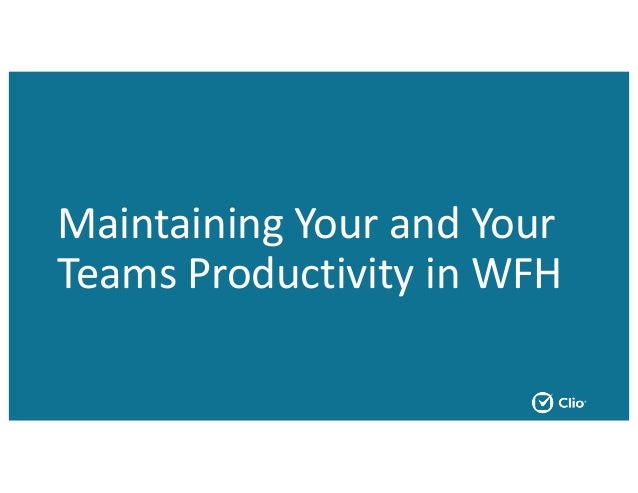 Maintaining Your and Your Teams Productivity in WFH

Clio